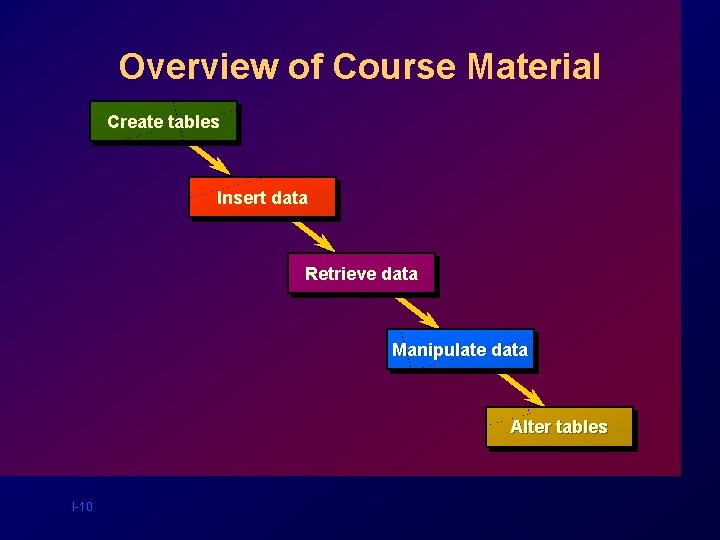 Overview of Course Material

Create tables

Insert data

Retrieve data

Manipulate data

Alter tables

I-10